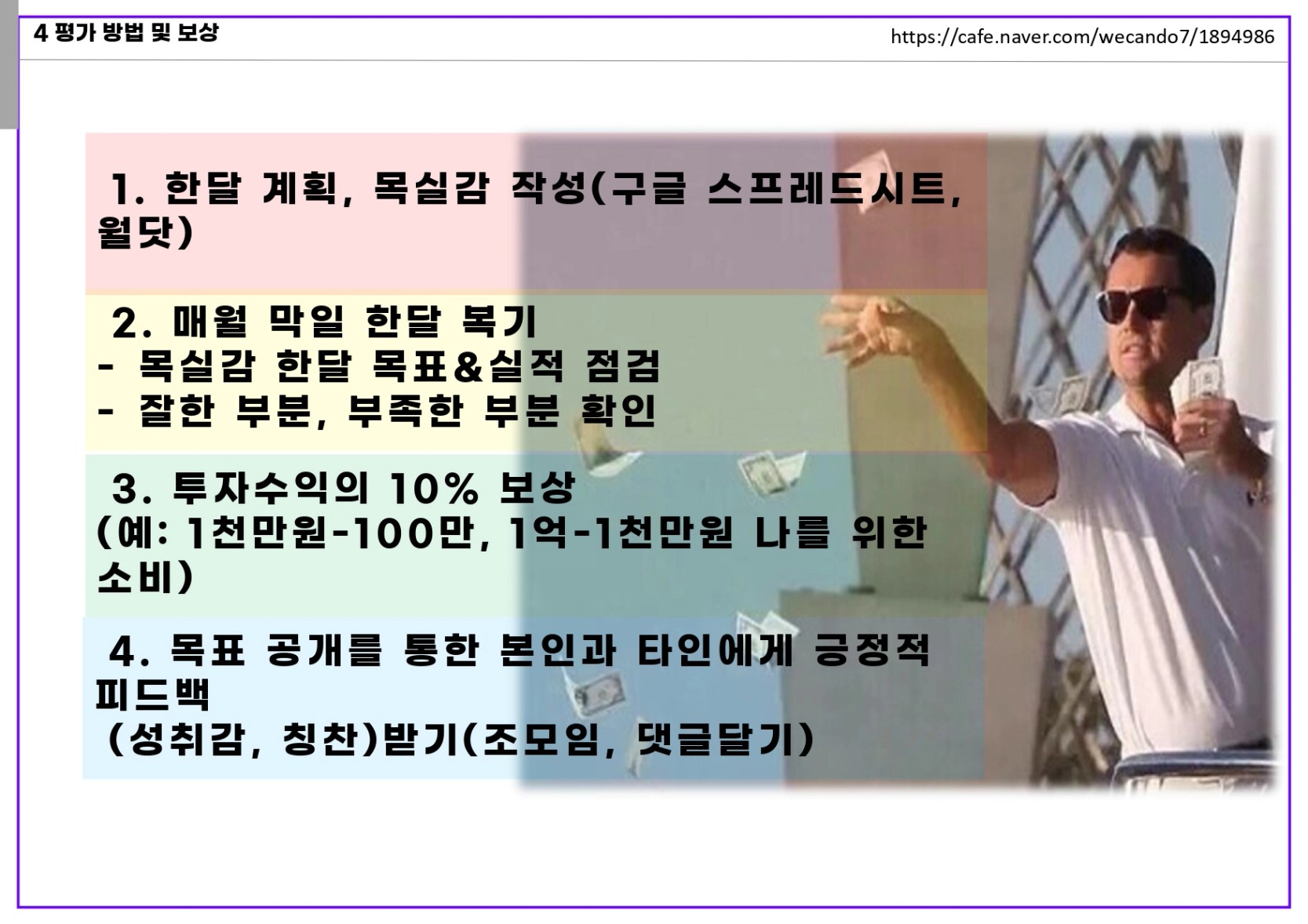 4 평가 방법 및 보상

https://cafe.naver.com/wecando7/1894986

1. 한달 계획, 목실감 작성(구글 스프레드시트, 월닷)

2. 매월 막일 한달 복기
- 목실감 한달 목표&실적 점검
- 잘한 부분, 부족한 부분 확인

3. 투자수익의 10% 보상
(예: 1천만원-100만, 1억-1천만원 나를 위한 소비)

4. 목표 공개를 통한 본인과 타인에게 긍정적 피드백
(성취감, 칭찬)받기(조모임, 댓글달기)